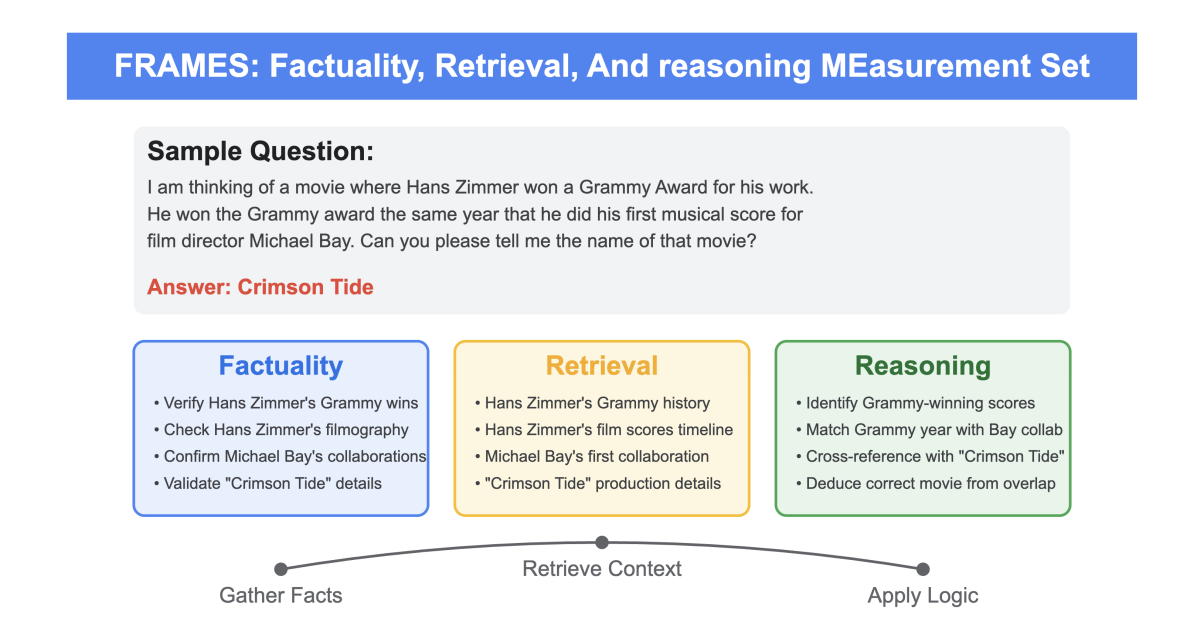 FRAMES: Factuality, Retrieval, And reasoning MEasurement Set

Sample Question:

I am thinking of a movie where Hans Zimmer won a Grammy Award for his work. He won the Grammy award the same year that he did his first musical score for film director Michael Bay. Can you please tell me the name of that movie?

Answer: Crimson Tide

Factuality
• Verify Hans Zimmer's Grammy wins
• Check Hans Zimmer's filmography
• Confirm Michael Bay's collaborations
• Validate "Crimson Tide" details

Retrieval
• Hans Zimmer's Grammy history
• Hans Zimmer's film scores timeline
• Michael Bay's first collaboration
• "Crimson Tide" production details

Reasoning
• Identify Grammy-winning scores
• Match Grammy year with Bay collab
• Cross-reference with "Crimson Tide"
• Deduce correct movie from overlap

Gather Facts

Retrieve Context

Apply Logic